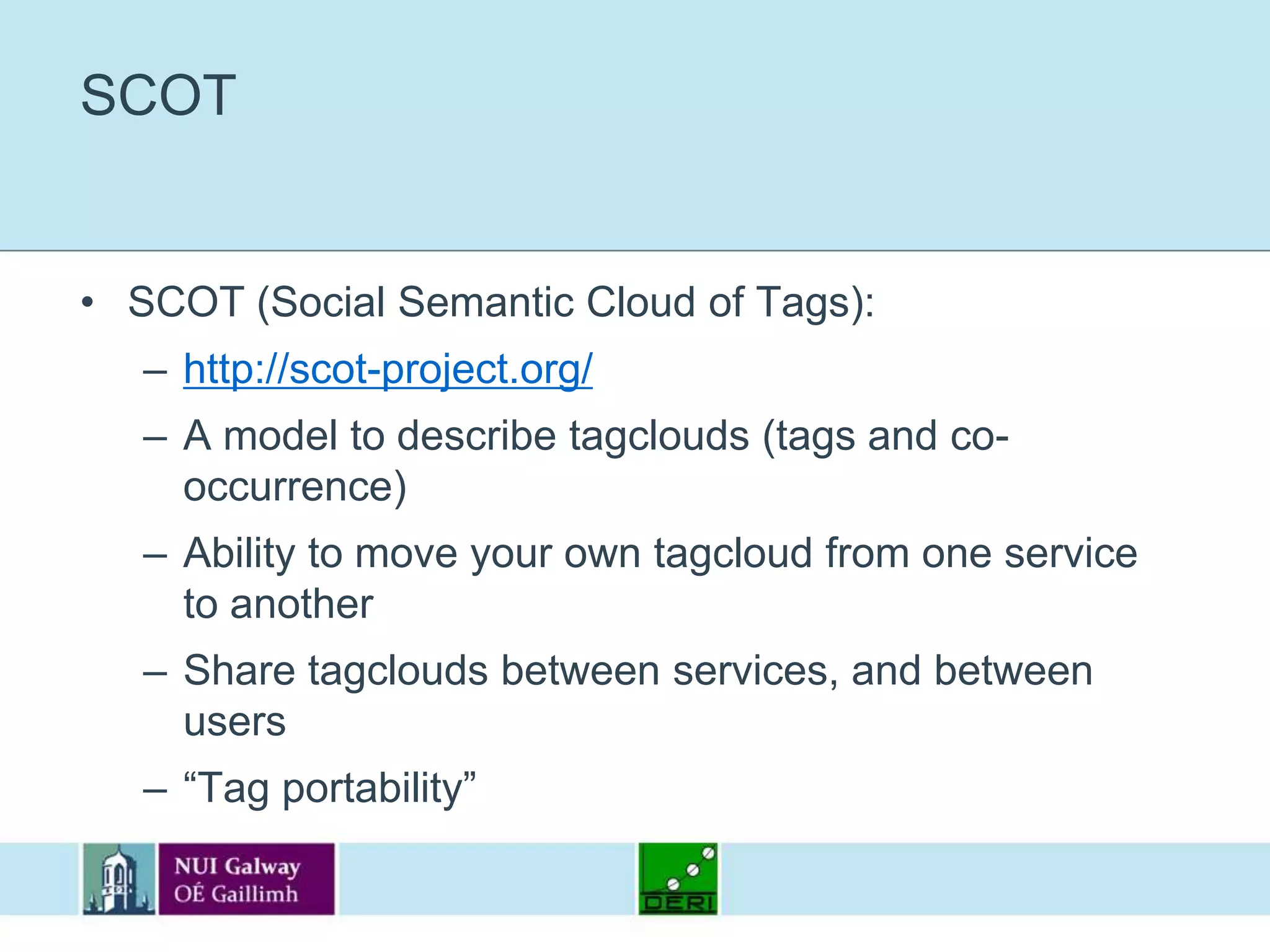 SCOT

• SCOT (Social Semantic Cloud of Tags):
– http://scot-project.org/
– A model to describe tagclouds (tags and co-occurrence)
– Ability to move your own tagcloud from one service to another
– Share tagclouds between services, and between users
– “Tag portability”

NUI Galway
OÉ Gaillimh

DERI